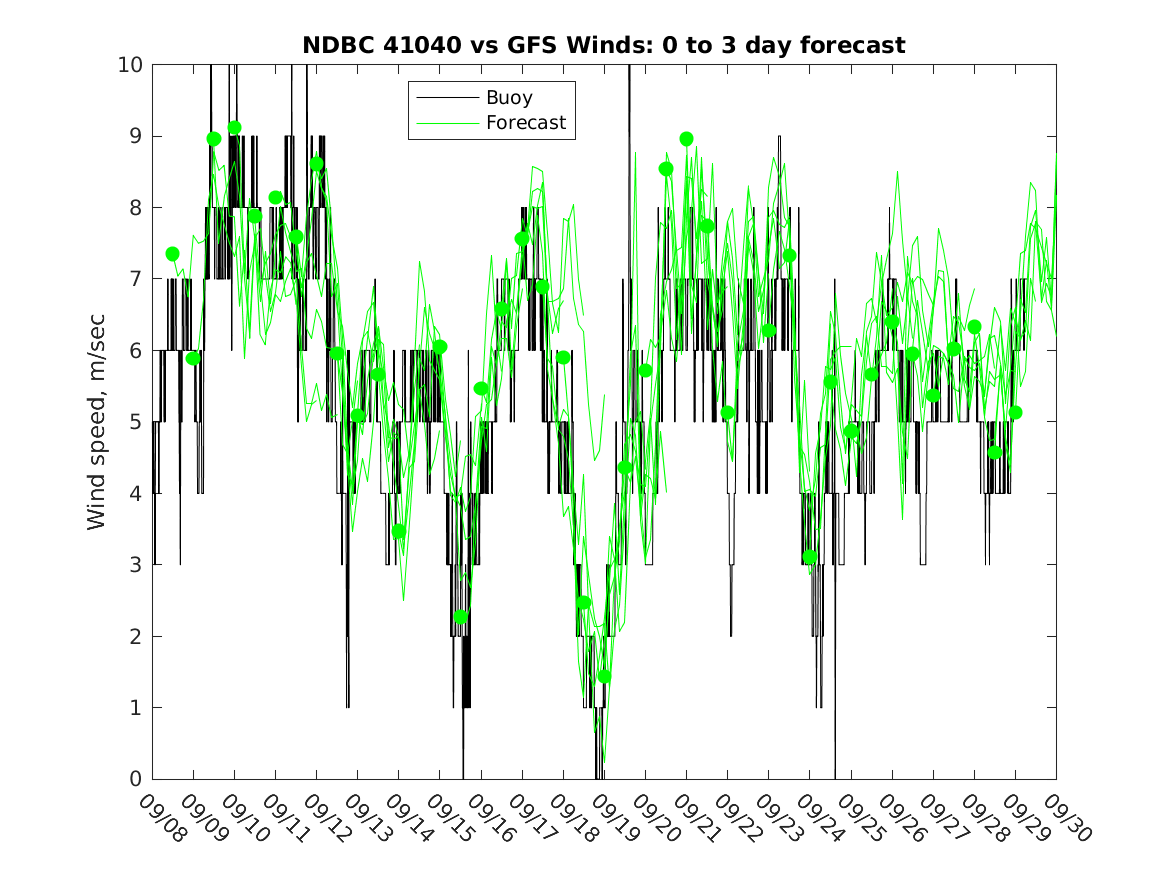 NDBC 41040 vs GFS Winds: 0 to 3 day forecast

Buoy
Forecast

Wind speed, m/sec

10
9
8
7
6
5
4
3
2
1
0

09/08 09/09 09/10 09/11 09/12 09/13 09/14 09/15 09/16 09/17 09/18 09/19 09/20 09/21 09/22 09/23 09/24 09/25 09/26 09/27 09/28 09/29 09/30